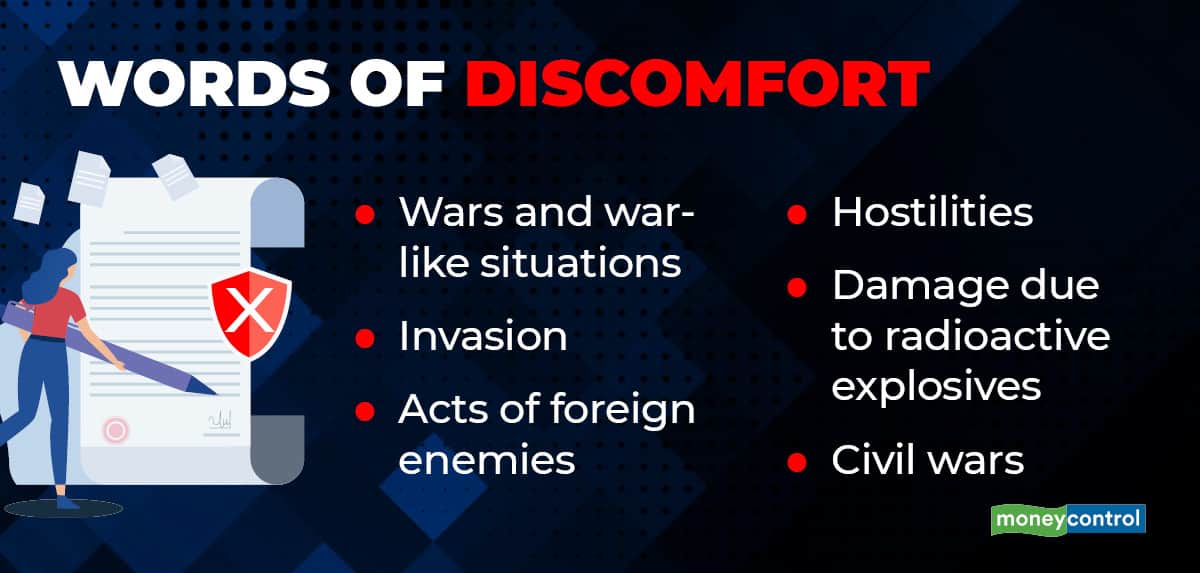 WORDS OF DISCOMFORT

- Wars and war-like situations
- Invasion
- Acts of foreign enemies

- Hostilities
- Damage due to radioactive explosives
- Civil wars

moneycontrol